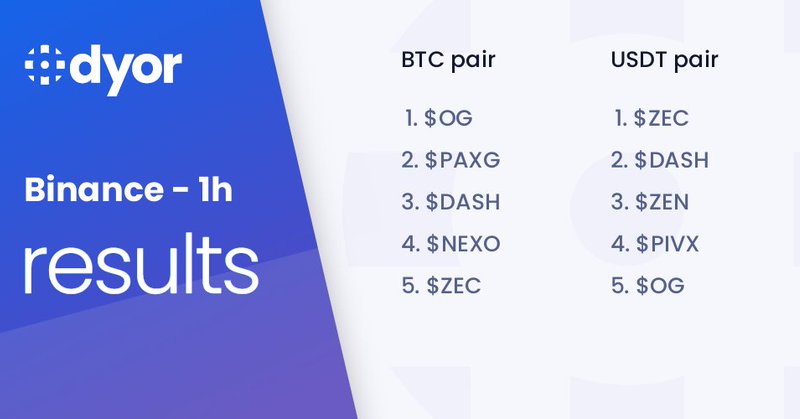 dyor

Binance - 1h

results

BTC pair

1. \$OG
2. \$PAXG
3. \$DASH
4. \$NEXO
5. \$ZEC

USDT pair

1. \$ZEC
2. \$DASH
3. \$ZEN
4. \$PIVX
5. \$OG